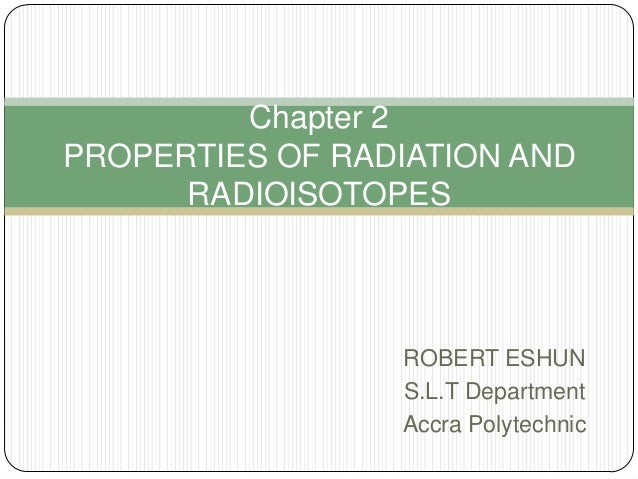 Chapter 2
PROPERTIES OF RADIATION AND RADIOISOTOPES

ROBERT ESHUN
S.L.T Department
Accra Polytechnic